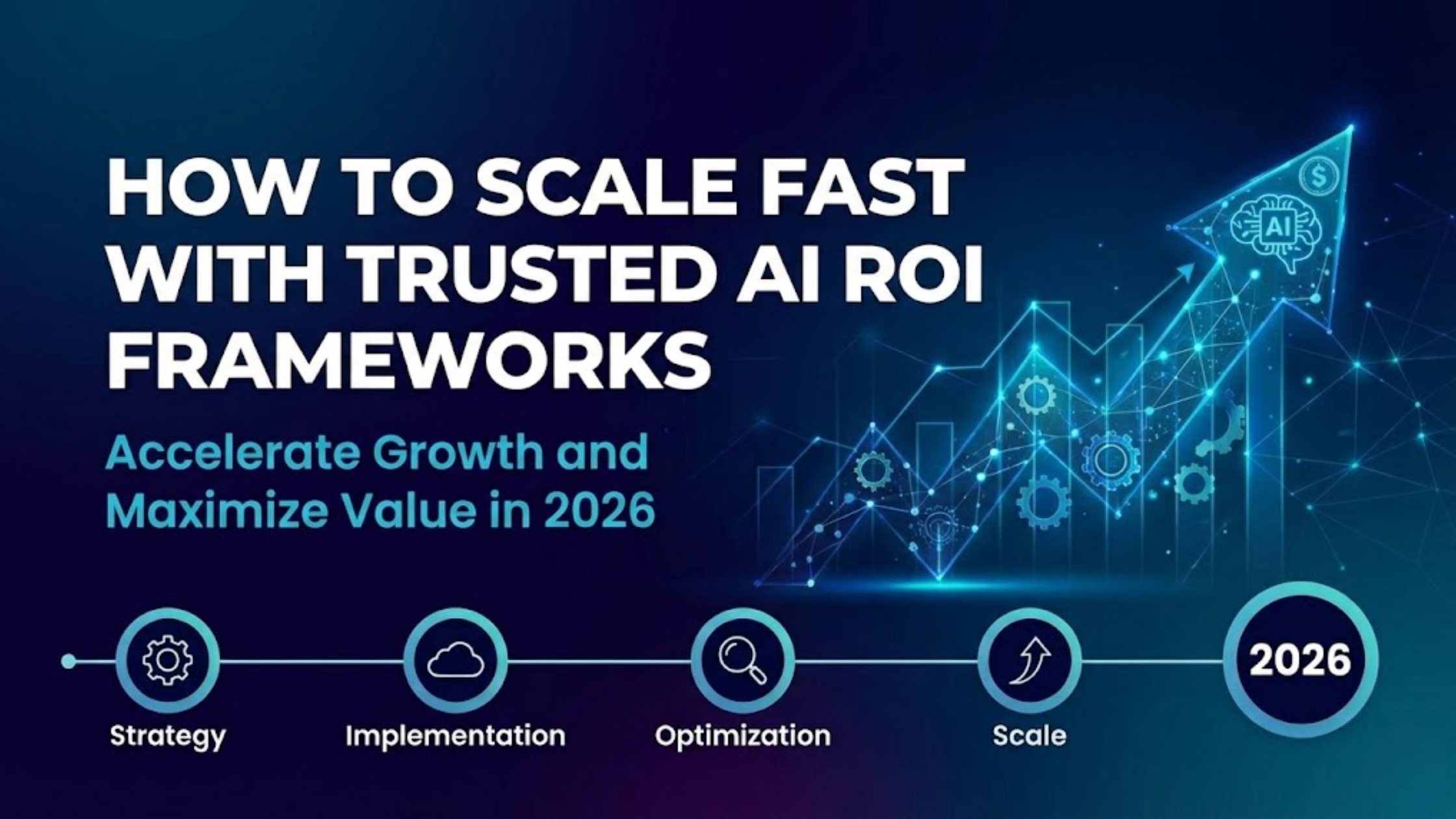 HOW TO SCALE FAST WITH TRUSTED AI ROI FRAMEWORKS

Accelerate Growth and Maximize Value in 2026

$

AI

Strategy

Implementation

Optimization

Scale

2026